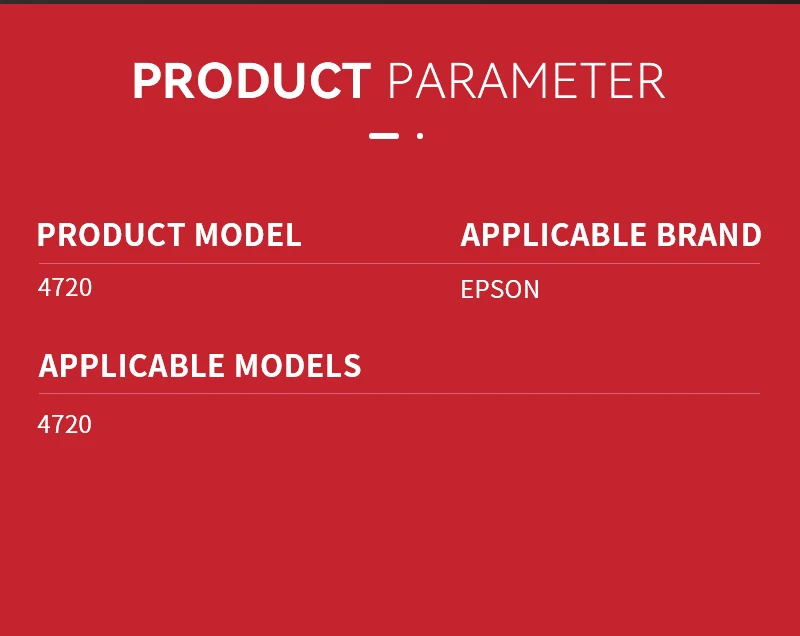 PRODUCT PARAMETER

PRODUCT MODEL
4720

APPLICABLE BRAND
EPSON

APPLICABLE MODELS
4720